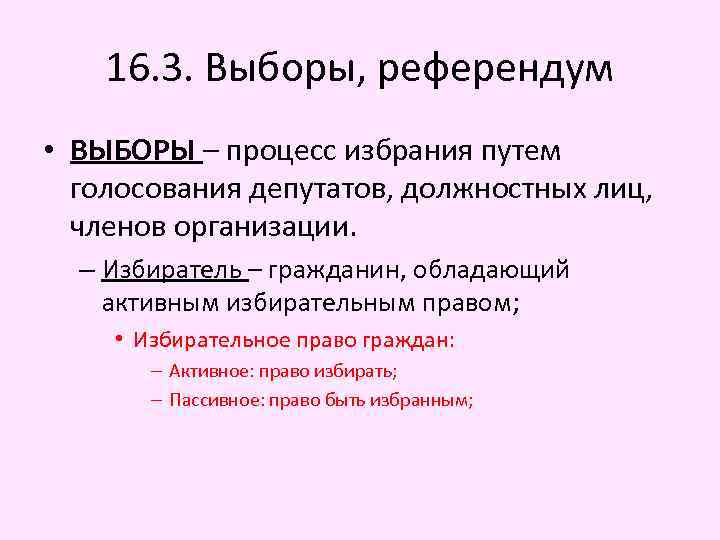 16.3. Выборы, референдум

• ВЫБОРЫ – процесс избрания путем голосования депутатов, должностных лиц, членов организации.

– Избиратель – гражданин, обладающий активным избирательным правом;

• Избирательное право граждан:

– Активное: право избирать;

– Пассивное: право быть избранным;